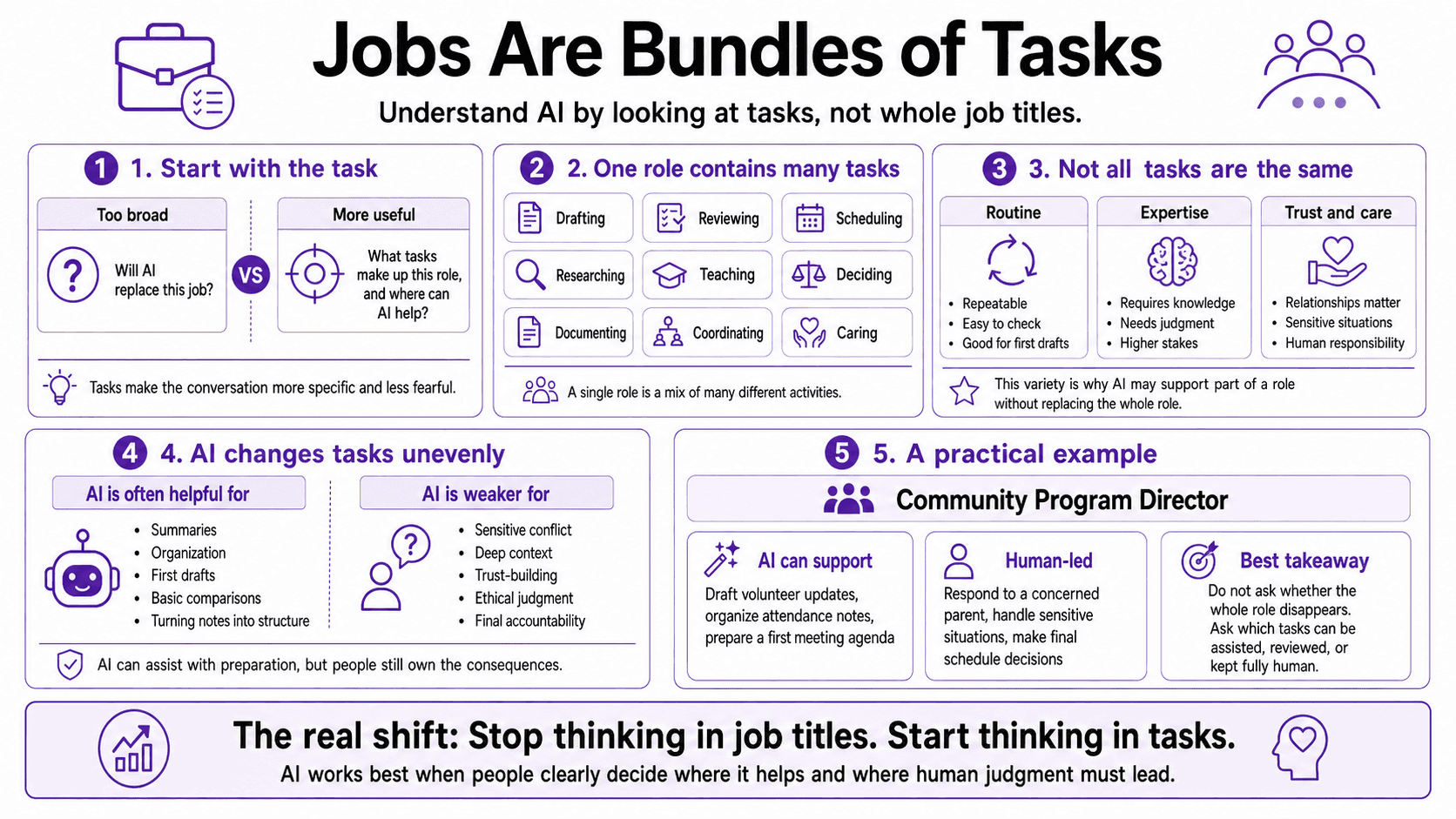 Jobs Are Bundles of Tasks

Understand AI by looking at tasks, not whole job titles.

1 1. Start with the task

Too broad

Will AI replace this job?

VS

More useful

What tasks make up this role, and where can AI help?

Tasks make the conversation more specific and less fearful.

2 2. One role contains many tasks

Drafting
Reviewing
Scheduling
Researching
Teaching
Deciding
Documenting
Coordinating
Caring

A single role is a mix of many different activities.

3 3. Not all tasks are the same

Routine
• Repeatable
• Easy to check
• Good for first drafts

Expertise
• Requires knowledge
• Needs judgment
• Higher stakes

Trust and care
• Relationships matter
• Sensitive situations
• Human responsibility

This variety is why AI may support part of a role without replacing the whole role.

4 4. AI changes tasks unevenly

AI is often helpful for
• Summaries
• Organization
• First drafts
• Basic comparisons
• Turning notes into structure

AI is weaker for
• Sensitive conflict
• Deep context
• Trust-building
• Ethical judgment
• Final accountability

AI can assist with preparation, but people still own the consequences.

5 5. A practical example

Community Program Director

AI can support
Draft volunteer updates, organize attendance notes, prepare a first meeting agenda

Human-led
Respond to a concerned parent, handle sensitive situations, make final schedule decisions

Best takeaway
Do not ask whether the whole role disappears. Ask which tasks can be assisted, reviewed, or kept fully human.

The real shift: Stop thinking in job titles. Start thinking in tasks.
AI works best when people clearly decide where it helps and where human judgment must lead.